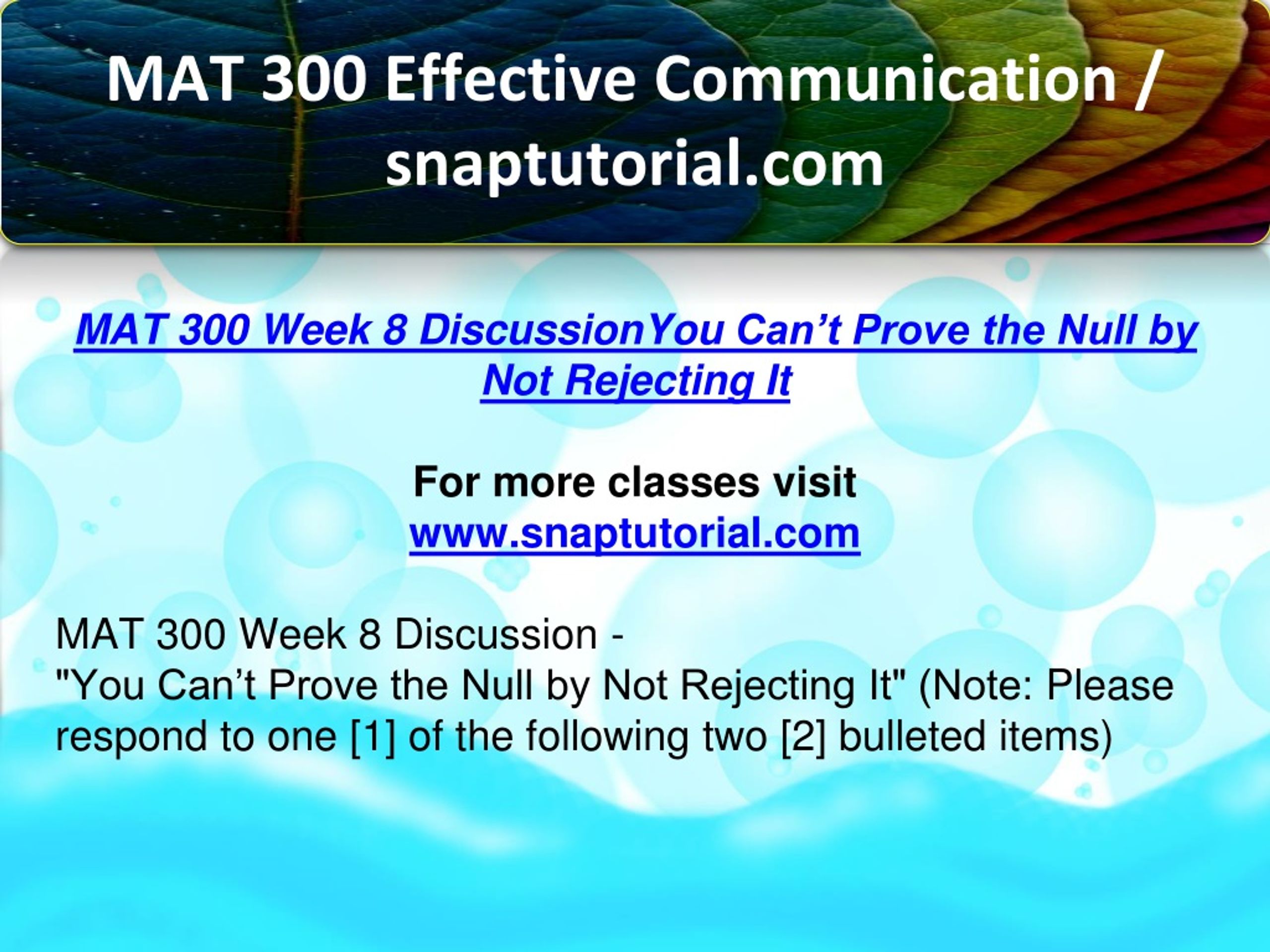 MAT 300 Effective Communication / snaptutorial.com

MAT 300 Week 8 DiscussionYou Can’t Prove the Null by Not Rejecting It

For more classes visit
www.snaptutorial.com

MAT 300 Week 8 Discussion -
"You Can’t Prove the Null by Not Rejecting It" (Note: Please respond to one [1] of the following two [2] bulleted items)